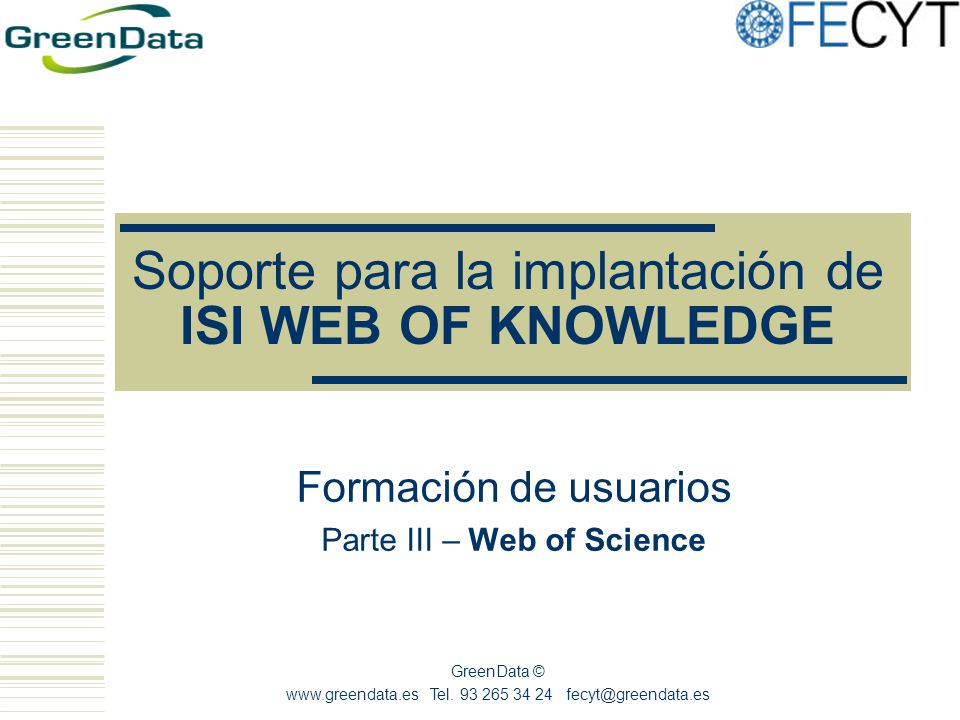 GreenData

FECYT

Soporte para la implantación de
ISI WEB OF KNOWLEDGE

Formación de usuarios
Parte III – Web of Science

GreenData ©
www.greendata.es Tel. 93 265 34 24 fecyt@greendata.es